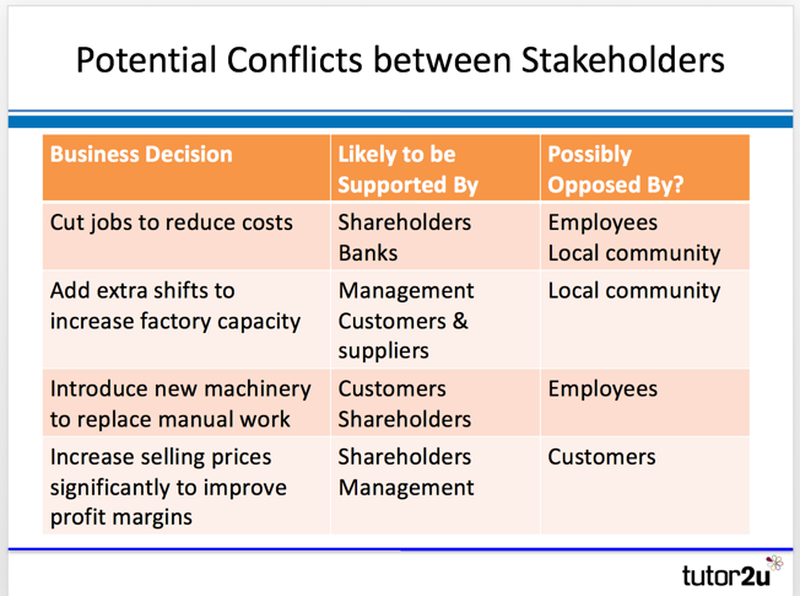 Potential Conflicts between Stakeholders

| Business Decision | Likely to be Supported By | Possibly Opposed By? |
|---|---|---|
| Cut jobs to reduce costs | Shareholders Banks | Employees Local community |
| Add extra shifts to increase factory capacity | Management Customers & suppliers | Local community |
| Introduce new machinery to replace manual work | Customers Shareholders | Employees |
| Increase selling prices significantly to improve profit margins | Shareholders Management | Customers |

tutor2u